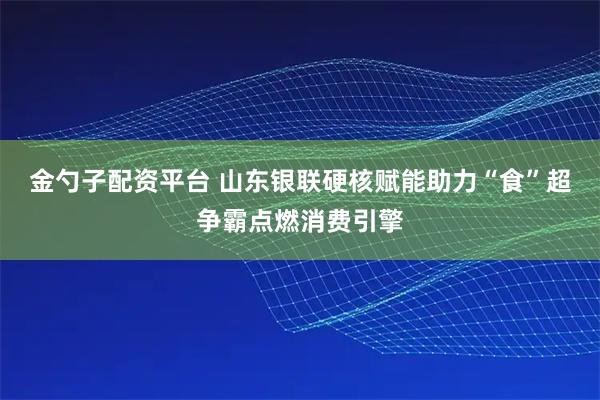 金勺子配资平台 山东银联硬核赋能助力“食”超争霸点燃消费引擎